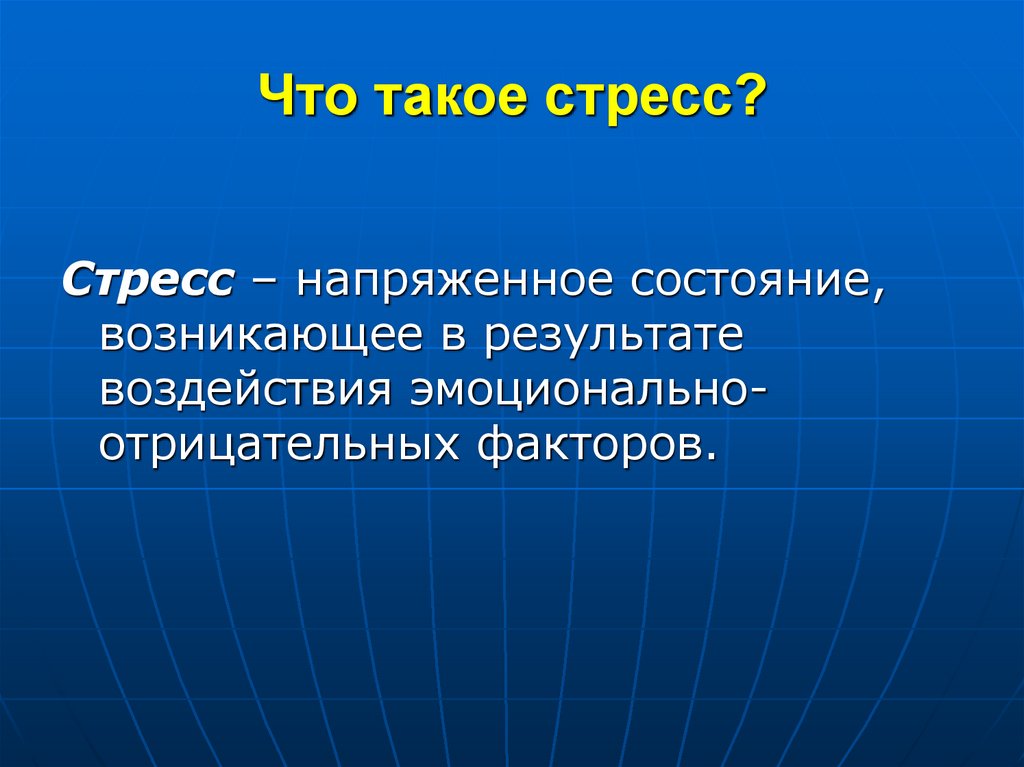 Что такое стресс?

Стресс – напряженное состояние, возникающее в результате воздействия эмоционально-отрицательных факторов.